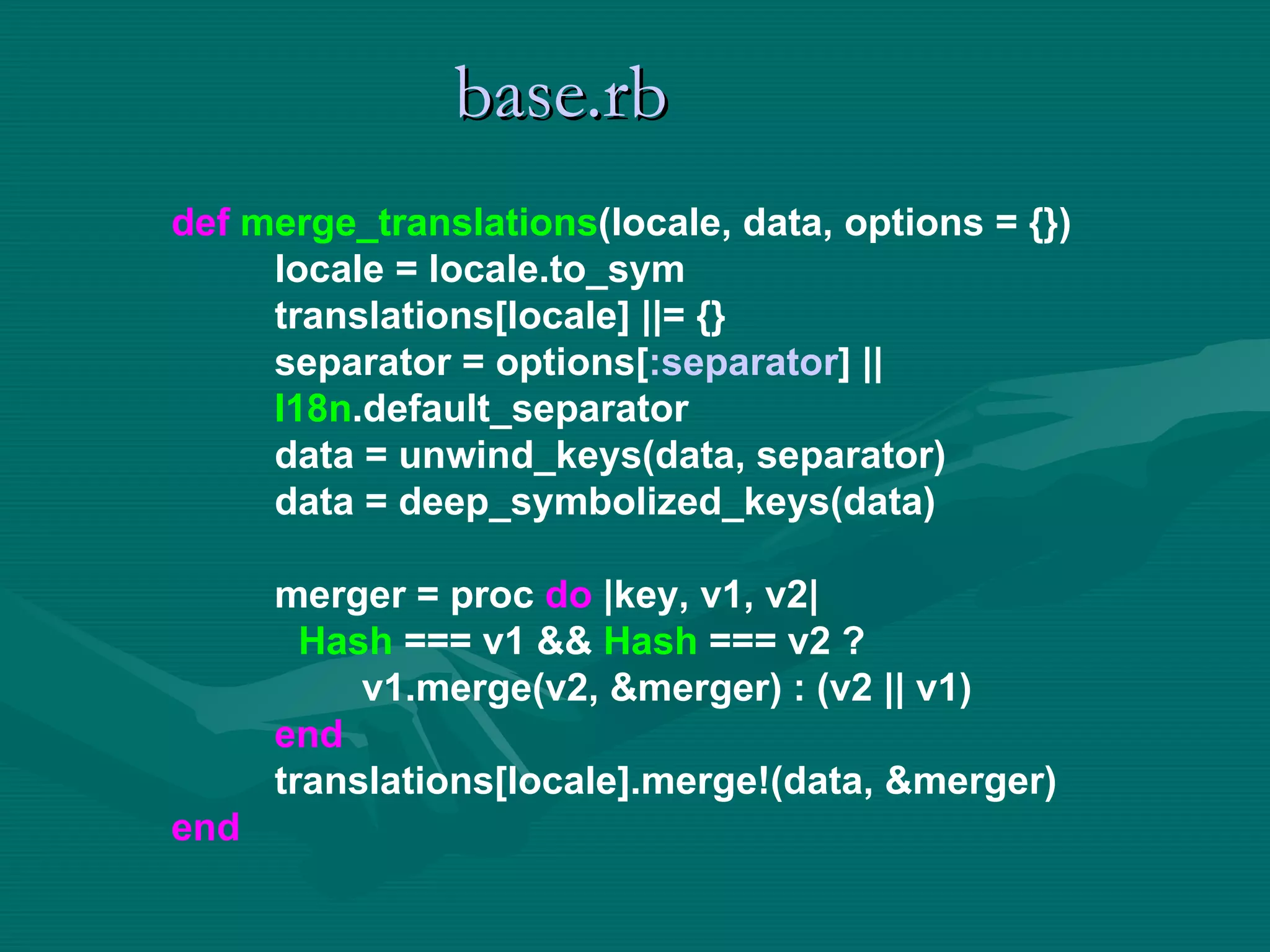 base.rb

def merge_translations(locale, data, options = {})
        locale = locale.to_sym
        translations[locale] ||= {}
        separator = options[:separator] ||
        I18n.default_separator
        data = unwind_keys(data, separator)
        data = deep_symbolized_keys(data)

        merger = proc do |key, v1, v2|
          Hash === v1 && Hash === v2 ?
              v1.merge(v2, &merger) : (v2 || v1)
        end
        translations[locale].merge!(data, &merger)
end